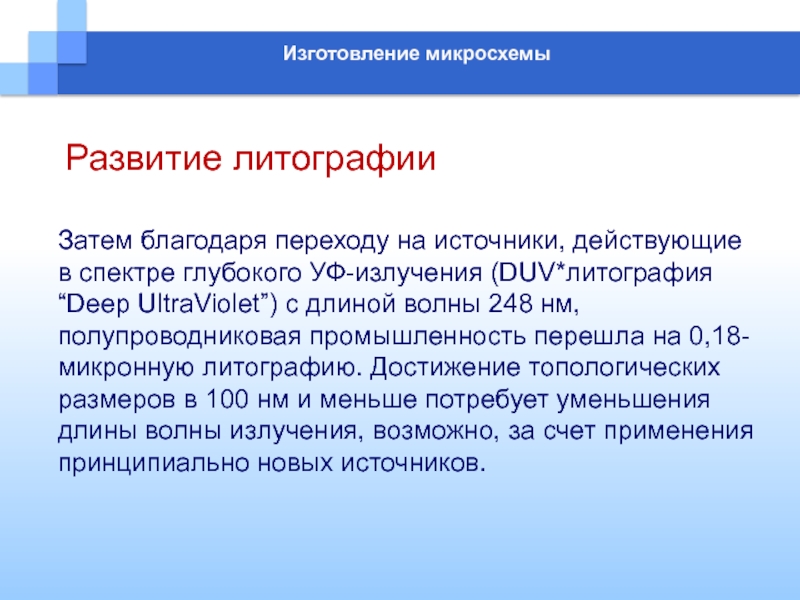 Изготовление микросхемы

Развитие литографии

Затем благодаря переходу на источники, действующие в спектре глубокого УФ-излучения (DUV*литография “Deep UltraViolet”) с длиной волны 248 нм, полупроводниковая промышленность перешла на 0,18-микронную литографию. Достижение топологических размеров в 100 нм и меньше потребует уменьшения длины волны излучения, возможно, за счет применения принципиально новых источников.